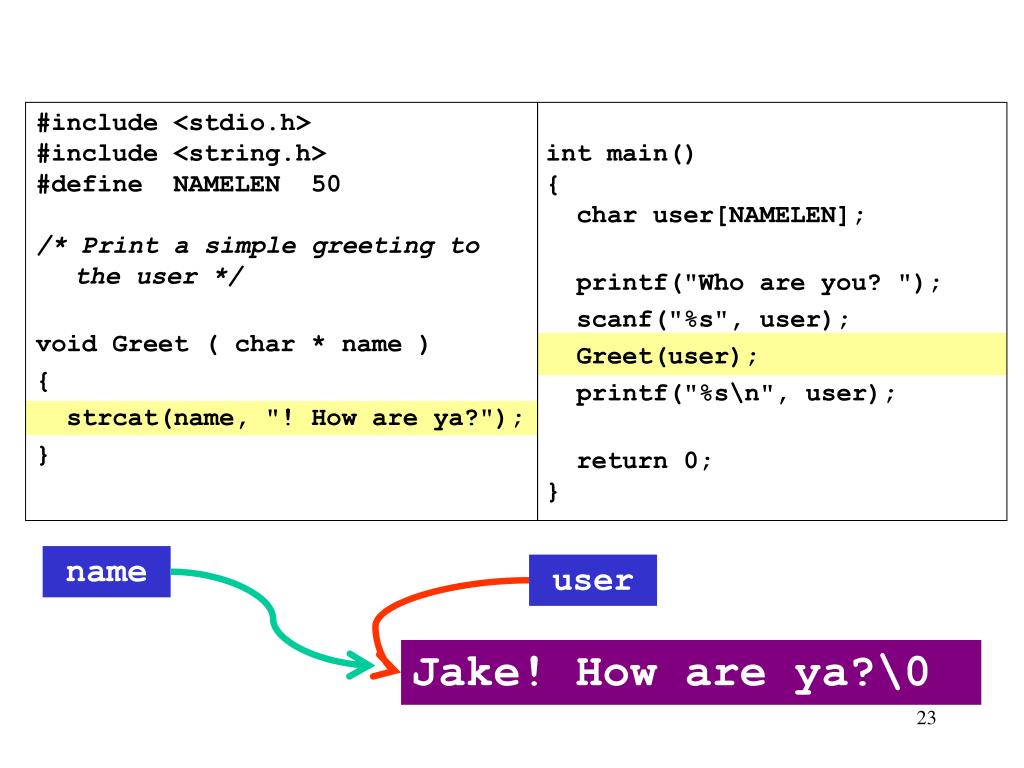 #include <stdio.h>
#include <string.h>
#define NAMELEN 50

/* Print a simple greeting to the user */

void Greet ( char * name )
{
  strcat(name, "! How are ya?");
}

int main()
{
  char user[NAMELEN];

  printf("Who are you? ");
  scanf("%s", user);
  Greet(user);
  printf("%s\n", user);

  return 0;
}

name

user

Jake! How are ya?\0

23